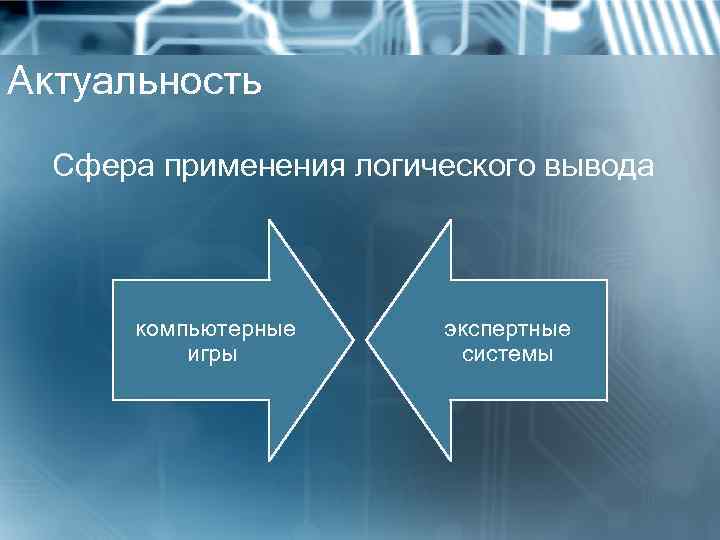 Актуальность

Сфера применения логического вывода

компьютерные игры

экспертные системы